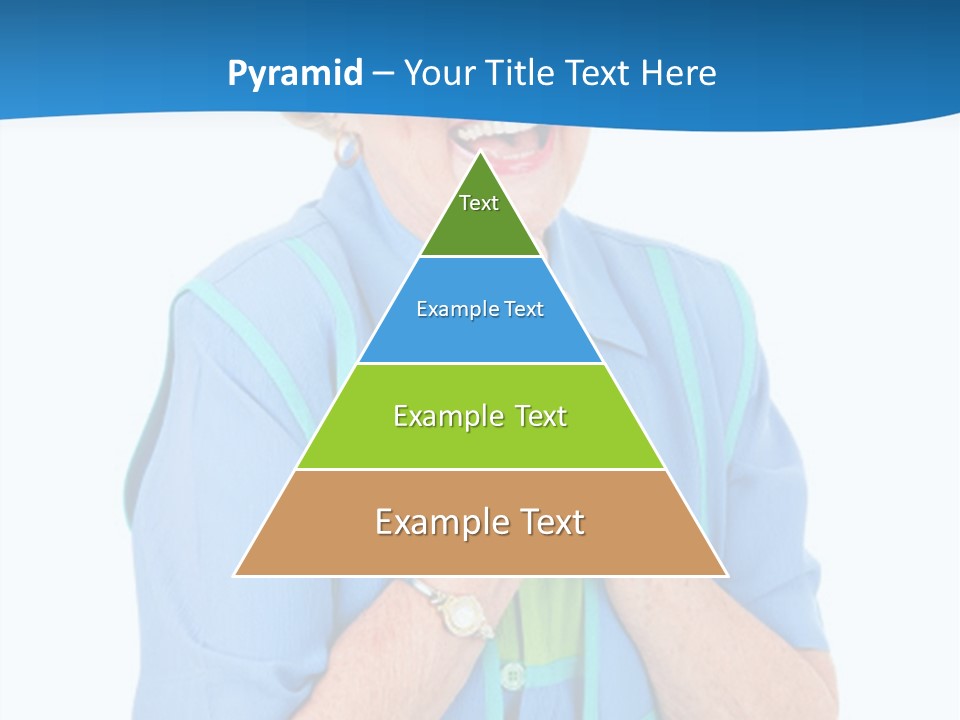 Pyramid – Your Title Text Here

Text

Example Text

Example Text

Example Text